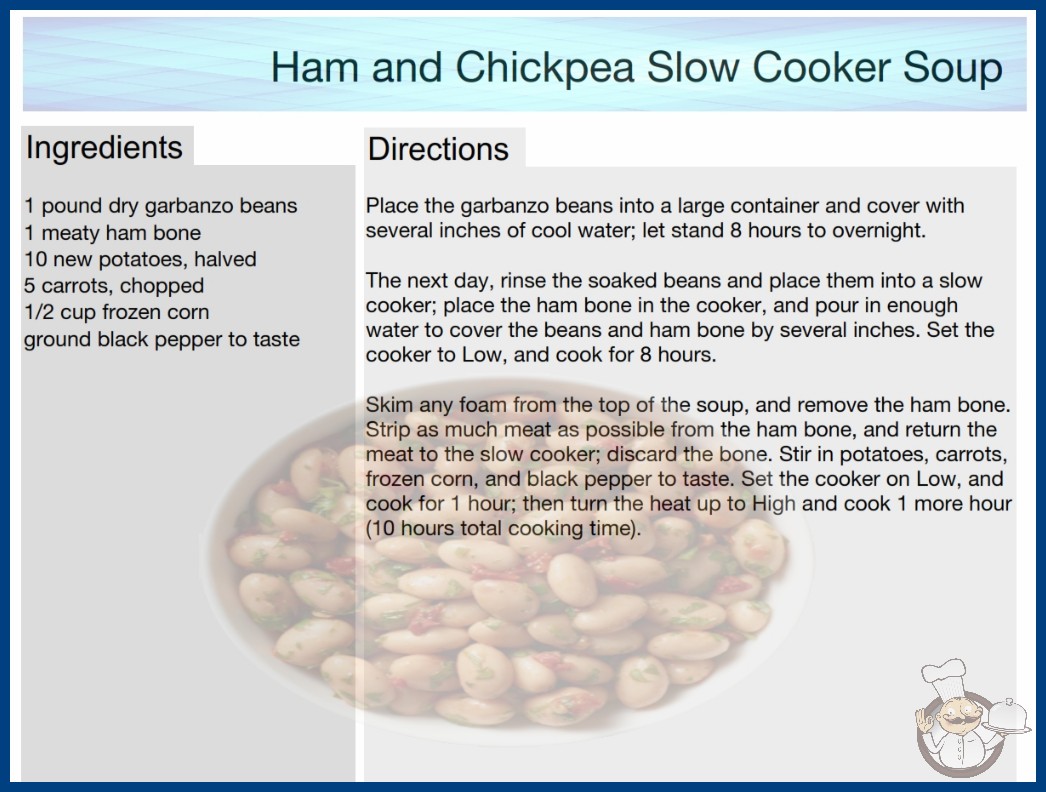 Ham and Chickpea Slow Cooker Soup

Ingredients

1 pound dry garbanzo beans
1 meaty ham bone
10 new potatoes, halved
5 carrots, chopped
1/2 cup frozen corn
ground black pepper to taste

Directions

Place the garbanzo beans into a large container and cover with several inches of cool water; let stand 8 hours to overnight.

The next day, rinse the soaked beans and place them into a slow cooker; place the ham bone in the cooker, and pour in enough water to cover the beans and ham bone by several inches. Set the cooker to Low, and cook for 8 hours.

Skim any foam from the top of the soup, and remove the ham bone. Strip as much meat as possible from the ham bone, and return the meat to the slow cooker; discard the bone. Stir in potatoes, carrots, frozen corn, and black pepper to taste. Set the cooker on Low, and cook for 1 hour; then turn the heat up to High and cook 1 more hour (10 hours total cooking time).